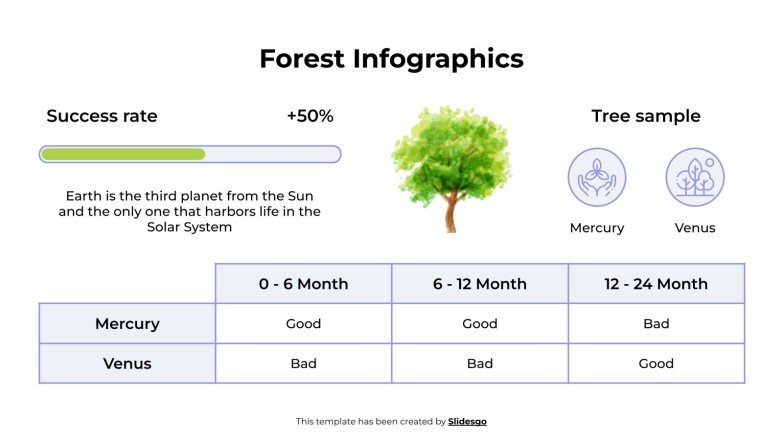 Forest Infographics

Success rate

+50%

Earth is the third planet from the Sun and the only one that harbors life in the Solar System

Tree sample

Mercury

Venus

| | 0 - 6 Month | 6 - 12 Month | 12 - 24 Month |
|---|---|---|---|
| Mercury | Good | Good | Bad |
| Venus | Bad | Bad | Good |

This template has been created by Slidesgo